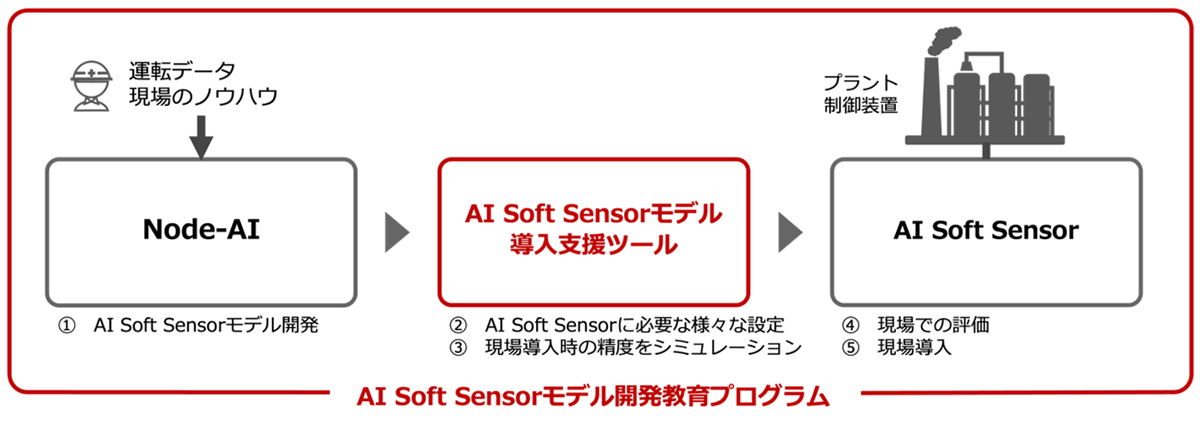 運転データ
現場のノウハウ

プラント
制御装置

Node-AI

AI Soft Sensorモデル
導入支援ツール

AI Soft Sensor

① AI Soft Sensorモデル開発

② AI Soft Sensorに必要な様々な設定
③ 現場導入時の精度をシミュレーション

④ 現場での評価
⑤ 現場導入

AI Soft Sensorモデル開発教育プログラム